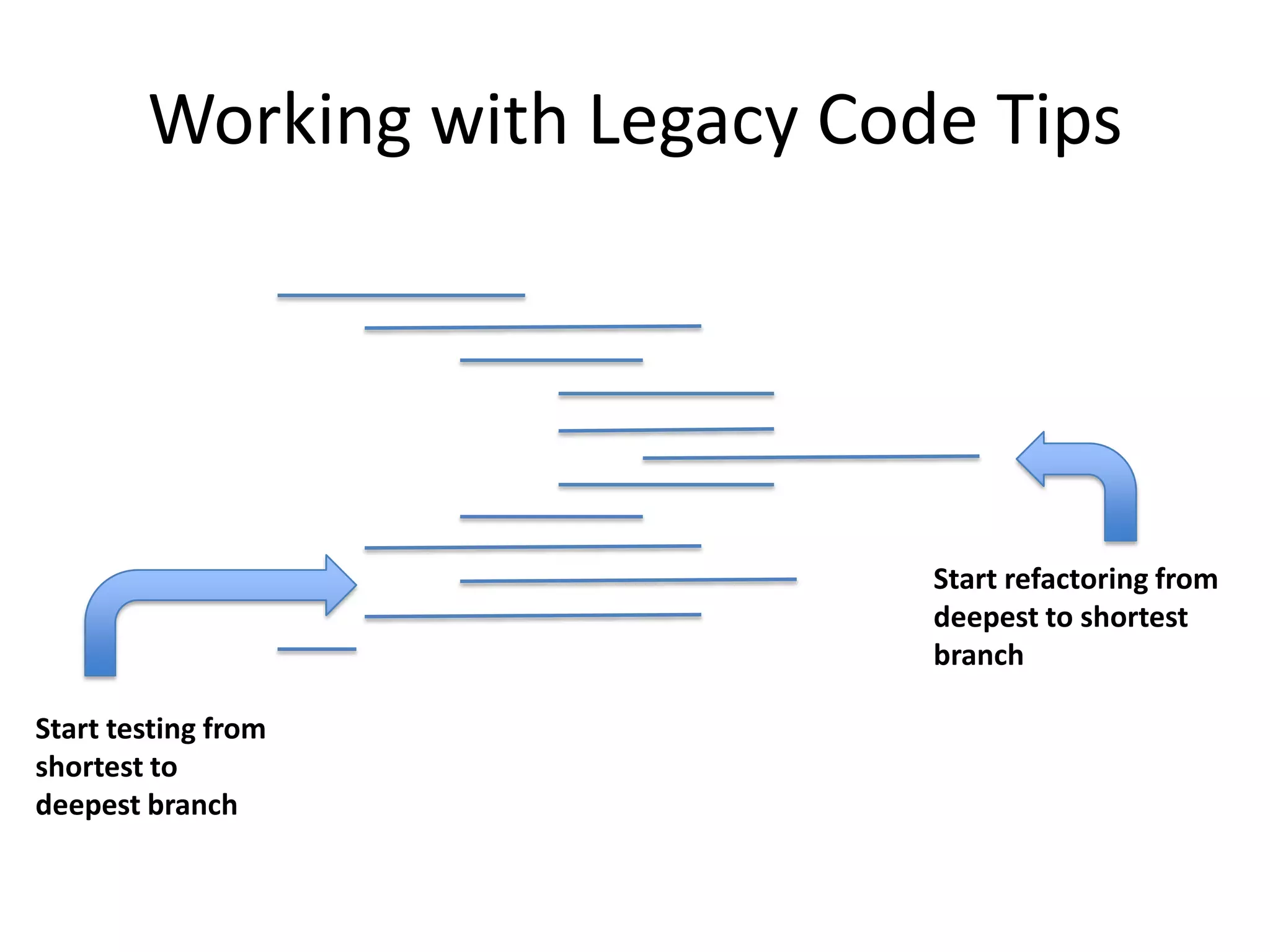 Working with Legacy Code Tips

Start refactoring from deepest to shortest branch

Start testing from shortest to deepest branch